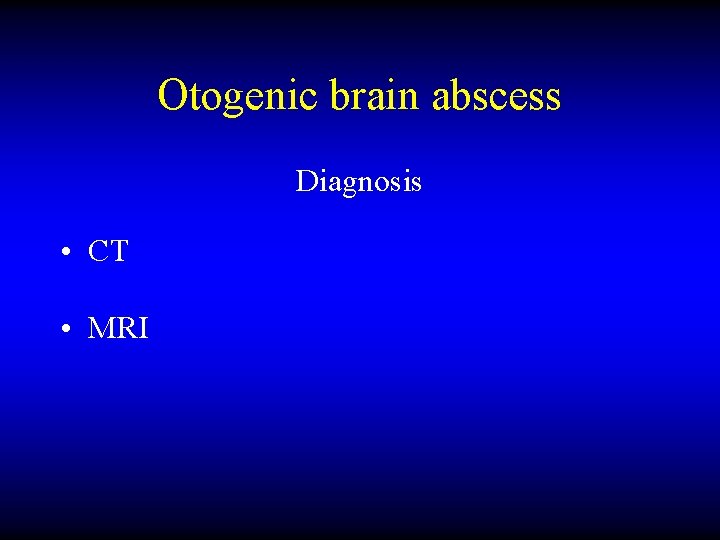 Otogenic brain abscess

Diagnosis

• CT

• MRI